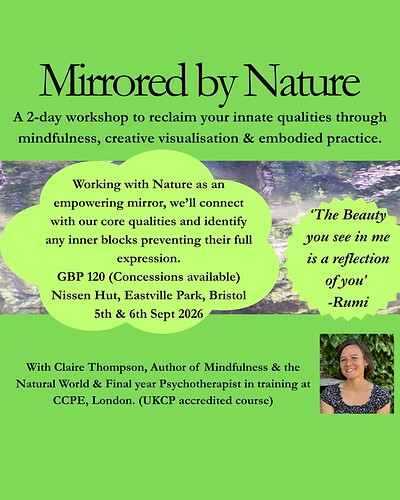 Mirrored by Nature

A 2-day workshop to reclaim your innate qualities through mindfulness, creative visualisation & embodied practice.

Working with Nature as an empowering mirror, we'll connect with our core qualities and identify any inner blocks preventing their full expression.
GBP 120 (Concessions available)
Nissen Hut, Eastville Park, Bristol
5th & 6th Sept 2026

'The Beauty you see in me is a reflection of you'
-Rumi

With Claire Thompson, Author of Mindfulness & the Natural World & Final year Psychotherapist in training at CCPE, London. (UKCP accredited course)